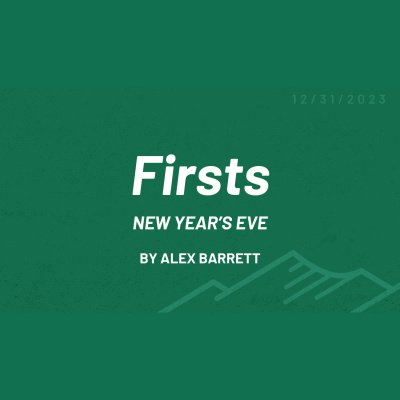 12/31/2023

Firsts

NEW YEAR'S EVE

BY ALEX BARRETT